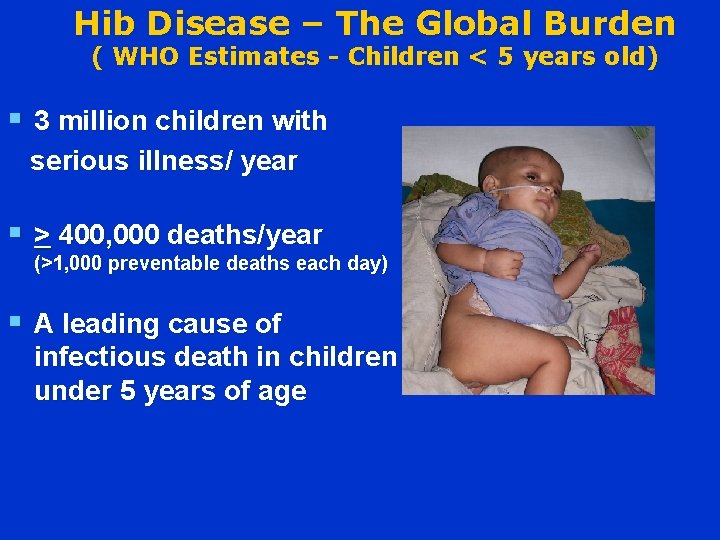 Hib Disease – The Global Burden
( WHO Estimates - Children < 5 years old)

▪ 3 million children with serious illness/ year

▪ $\geq$ 400,000 deaths/year
(>1,000 preventable deaths each day)

▪ A leading cause of infectious death in children under 5 years of age